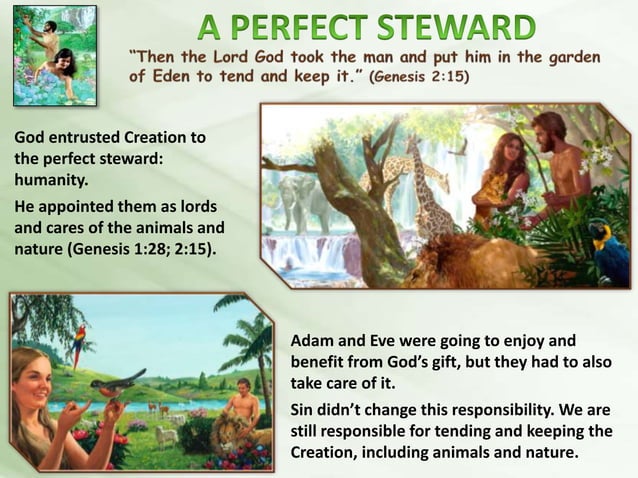 A PERFECT STEWARD

"Then the Lord God took the man and put him in the garden of Eden to tend and keep it." (Genesis 2:15)

God entrusted Creation to the perfect steward: humanity.

He appointed them as lords and cares of the animals and nature (Genesis 1:28; 2:15).

Adam and Eve were going to enjoy and benefit from God's gift, but they had to also take care of it.

Sin didn't change this responsibility. We are still responsible for tending and keeping the Creation, including animals and nature.